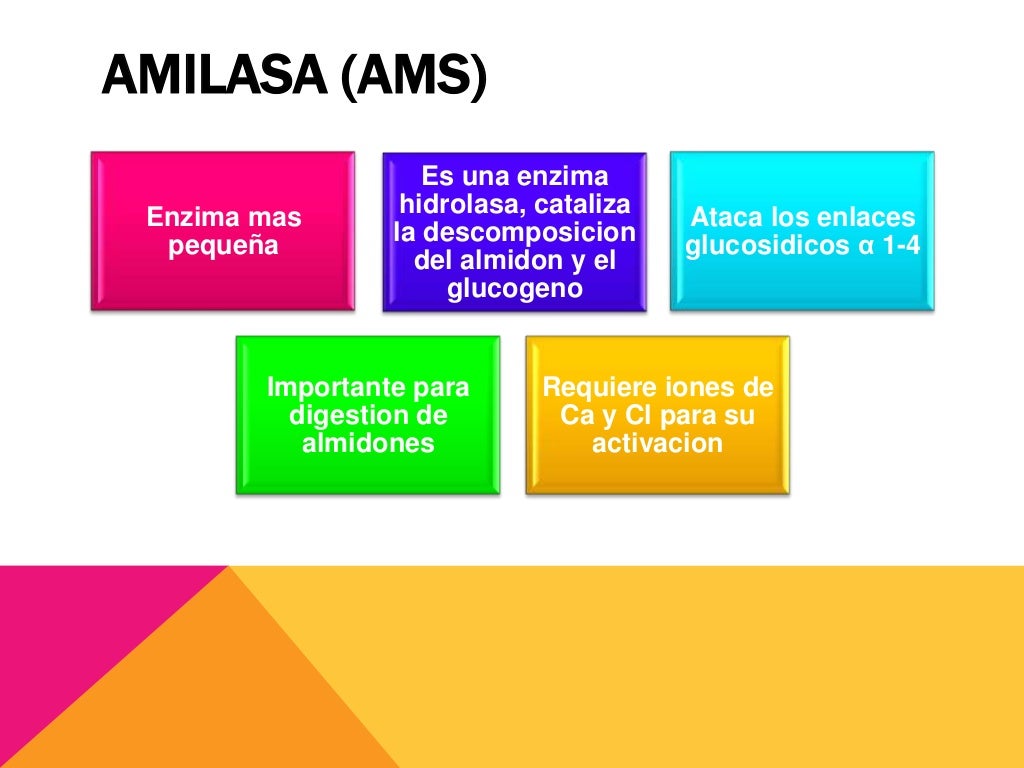 AMILASA (AMS)

Enzima mas pequeña

Es una enzima hidrolasa, cataliza la descomposicion del almidon y el glucogeno

Ataca los enlaces glucosidicos α 1-4

Importante para digestion de almidones

Requiere iones de Ca y Cl para su activacion